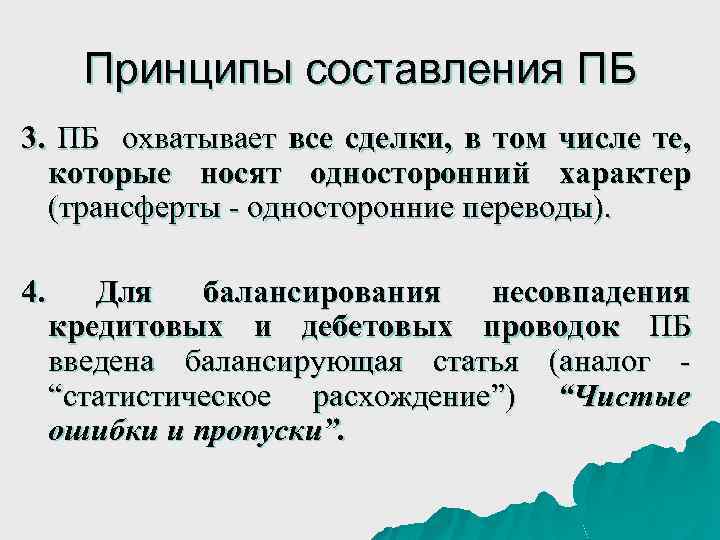 Принципы составления ПБ

3. ПБ охватывает все сделки, в том числе те, которые носят односторонний характер (трансферты - односторонние переводы).

4. Для балансирования несовпадения кредитовых и дебетовых проводок ПБ введена балансирующая статья (аналог - “статистическое расхождение”) “Чистые ошибки и пропуски”.